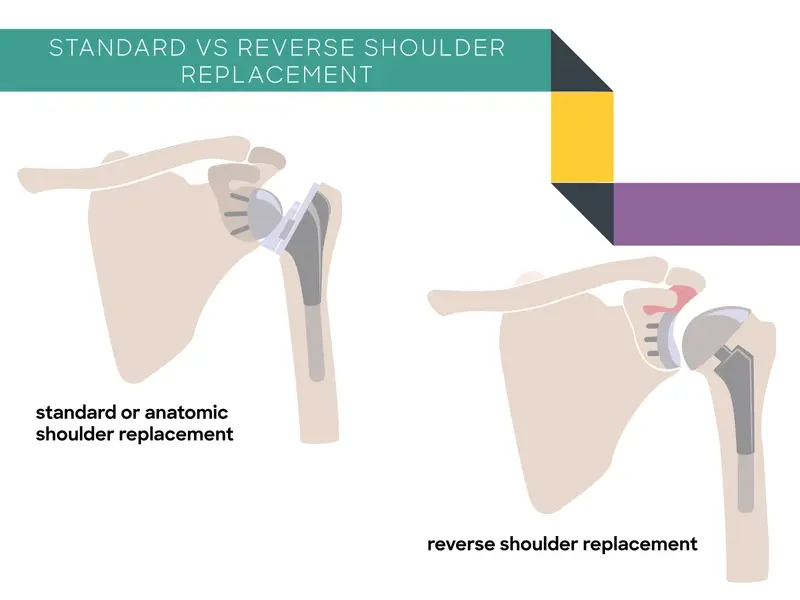 STANDARD VS REVERSE SHOULDER REPLACEMENT

standard or anatomic shoulder replacement

reverse shoulder replacement